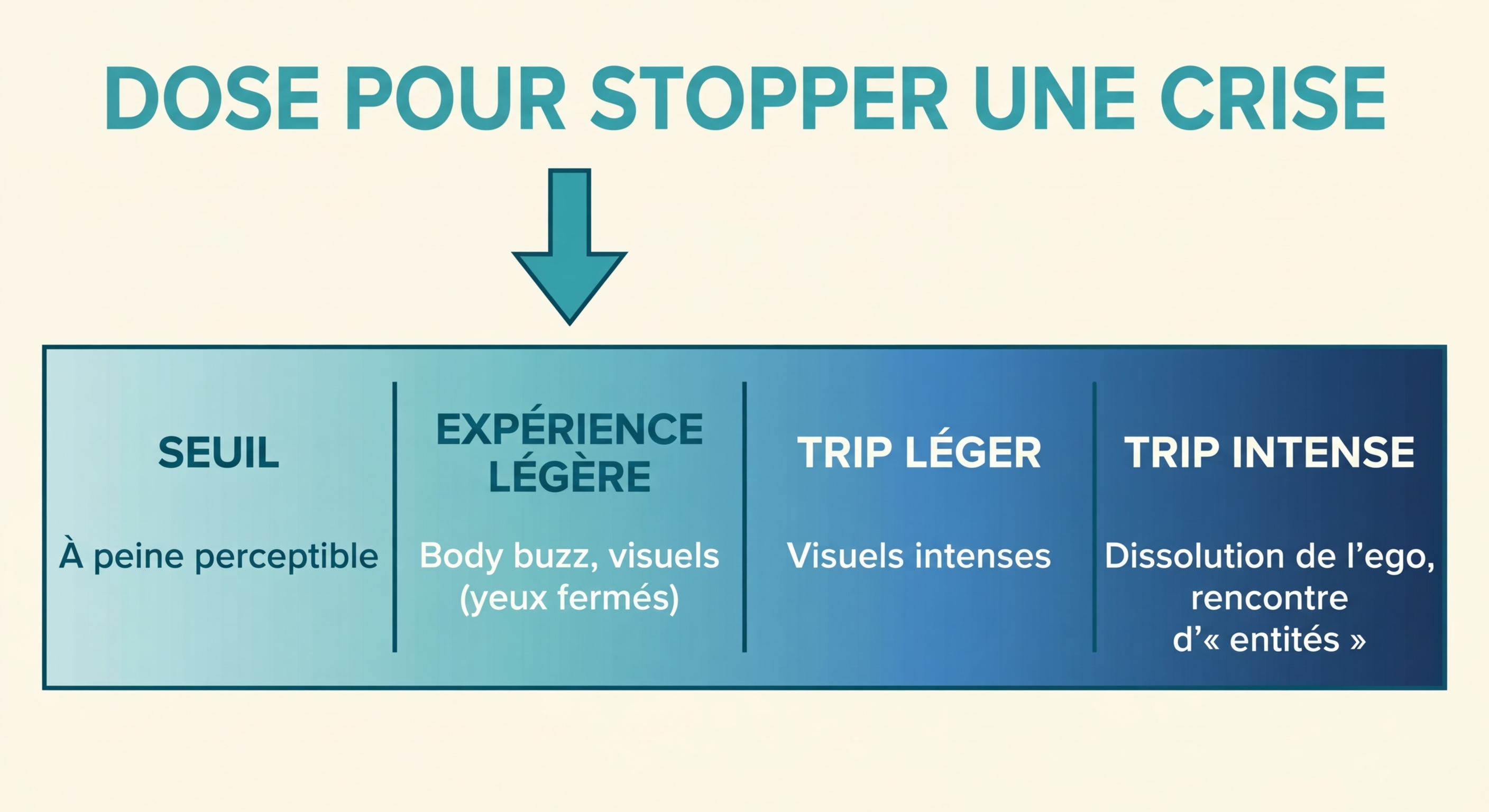 DOSE POUR STOPPER UNE CRISE

| SEUIL | EXPÉRIENCE LÉGÈRE | TRIP LÉGER | TRIP INTENSE |
|---|---|---|---|
| À peine perceptible | Body buzz, visuels (yeux fermés) | Visuels intenses | Dissolution de l’ego, rencontre d’« entités » |